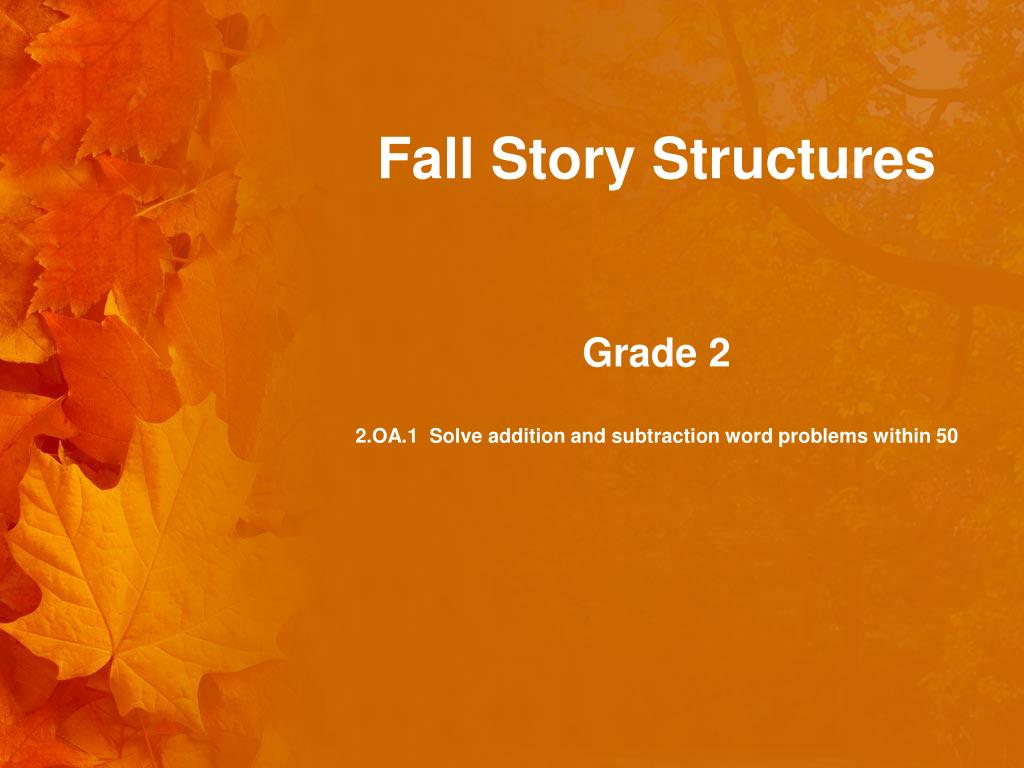 Fall Story Structures

Grade 2

2.OA.1 Solve addition and subtraction word problems within 50